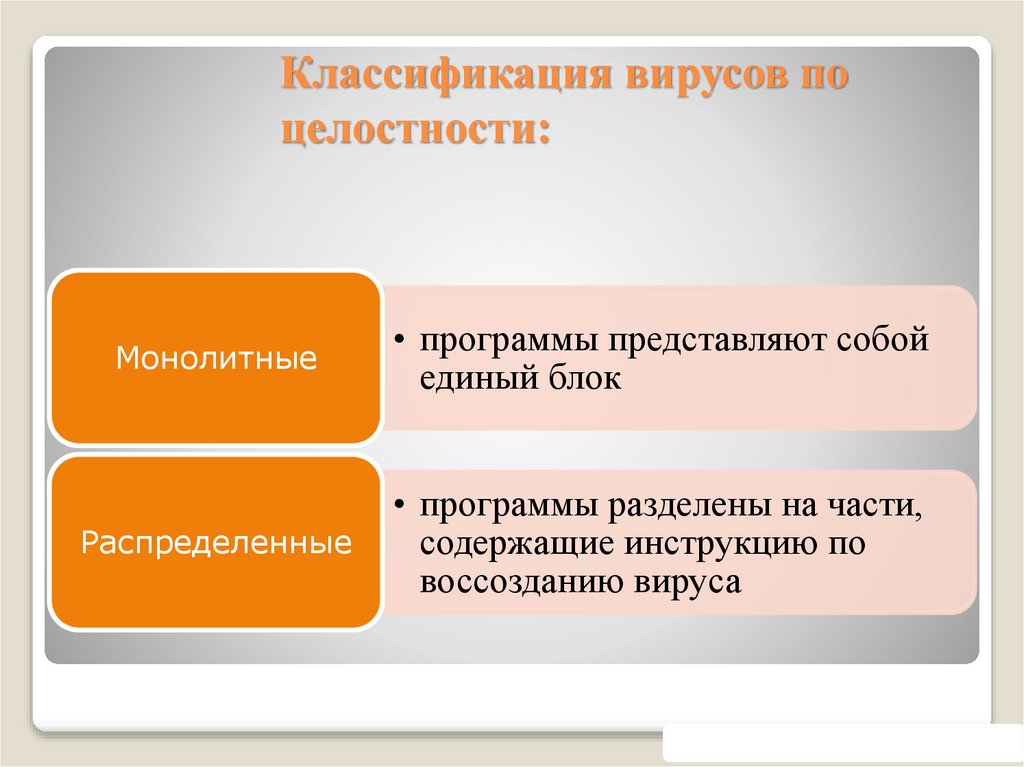 Классификация вирусов по целостности:

Монолитные

• программы представляют собой единый блок

Распределенные

• программы разделены на части, содержащие инструкцию по воссозданию вируса